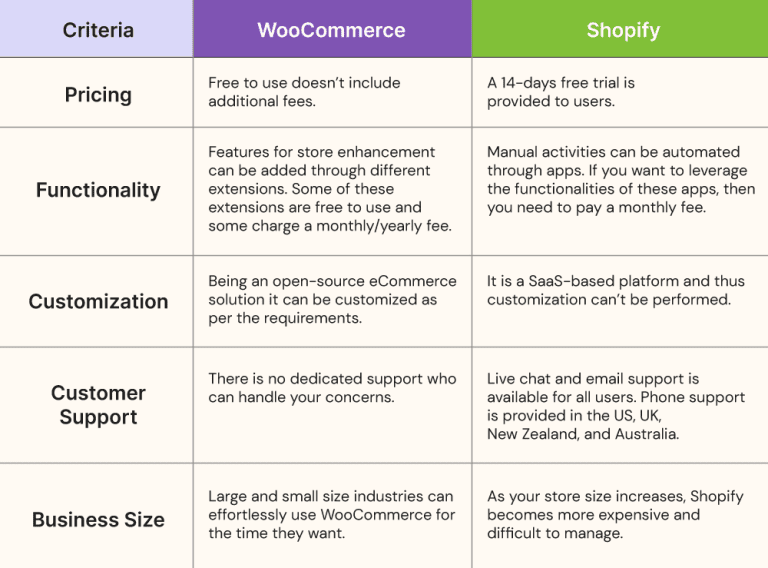 | Criteria | WooCommerce | Shopify |
|---|---|---|
| Pricing | Free to use doesn't include additional fees. | A 14-days free trial is provided to users. |
| Functionality | Features for store enhancement can be added through different extensions. Some of these extensions are free to use and some charge a monthly/yearly fee. | Manual activities can be automated through apps. If you want to leverage the functionalities of these apps, then you need to pay a monthly fee. |
| Customization | Being an open-source eCommerce solution it can be customized as per the requirements. | It is a SaaS-based platform and thus customization can't be performed. |
| Customer Support | There is no dedicated support who can handle your concerns. | Live chat and email support is available for all users. Phone support is provided in the US, UK, New Zealand, and Australia. |
| Business Size | Large and small size industries can effortlessly use WooCommerce for the time they want. | As your store size increases, Shopify becomes more expensive and difficult to manage. |